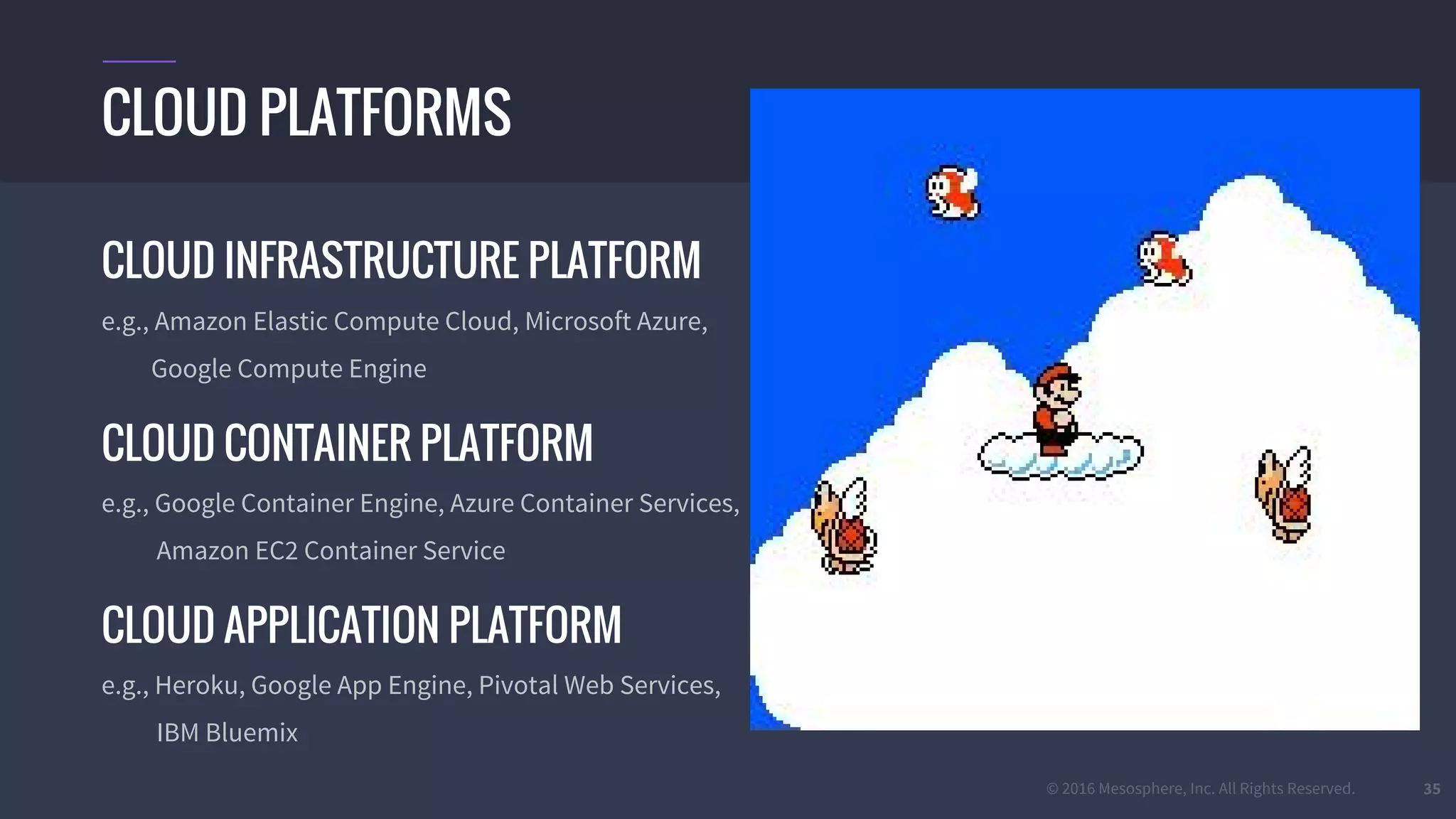 CLOUD PLATFORMS

CLOUD INFRASTRUCTURE PLATFORM

e.g., Amazon Elastic Compute Cloud, Microsoft Azure, Google Compute Engine

CLOUD CONTAINER PLATFORM

e.g., Google Container Engine, Azure Container Services, Amazon EC2 Container Service

CLOUD APPLICATION PLATFORM

e.g., Heroku, Google App Engine, Pivotal Web Services, IBM Bluemix

© 2016 Mesosphere, Inc. All Rights Reserved.

35